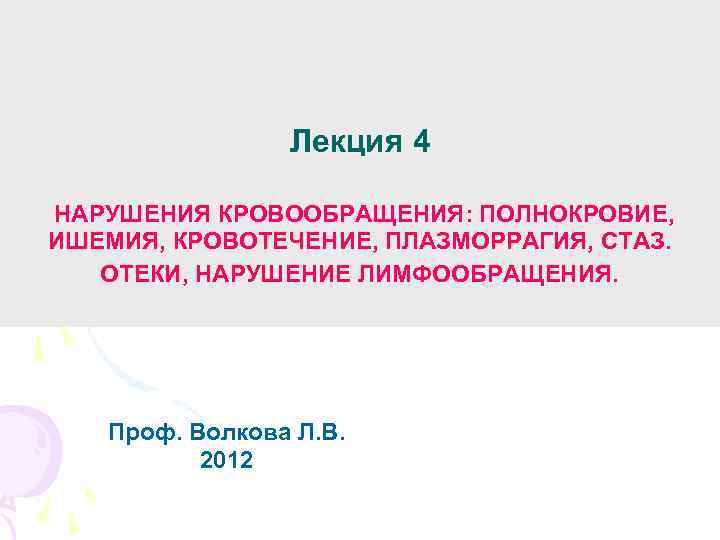 Лекция 4

НАРУШЕНИЯ КРОВООБРАЩЕНИЯ: ПОЛНОКРОВИЕ, ИШЕМИЯ, КРОВОТЕЧЕНИЕ, ПЛАЗМОРРАГИЯ, СТАЗ. ОТЕКИ, НАРУШЕНИЕ ЛИМФООБРАЩЕНИЯ.

Проф. Волкова Л.В.
2012